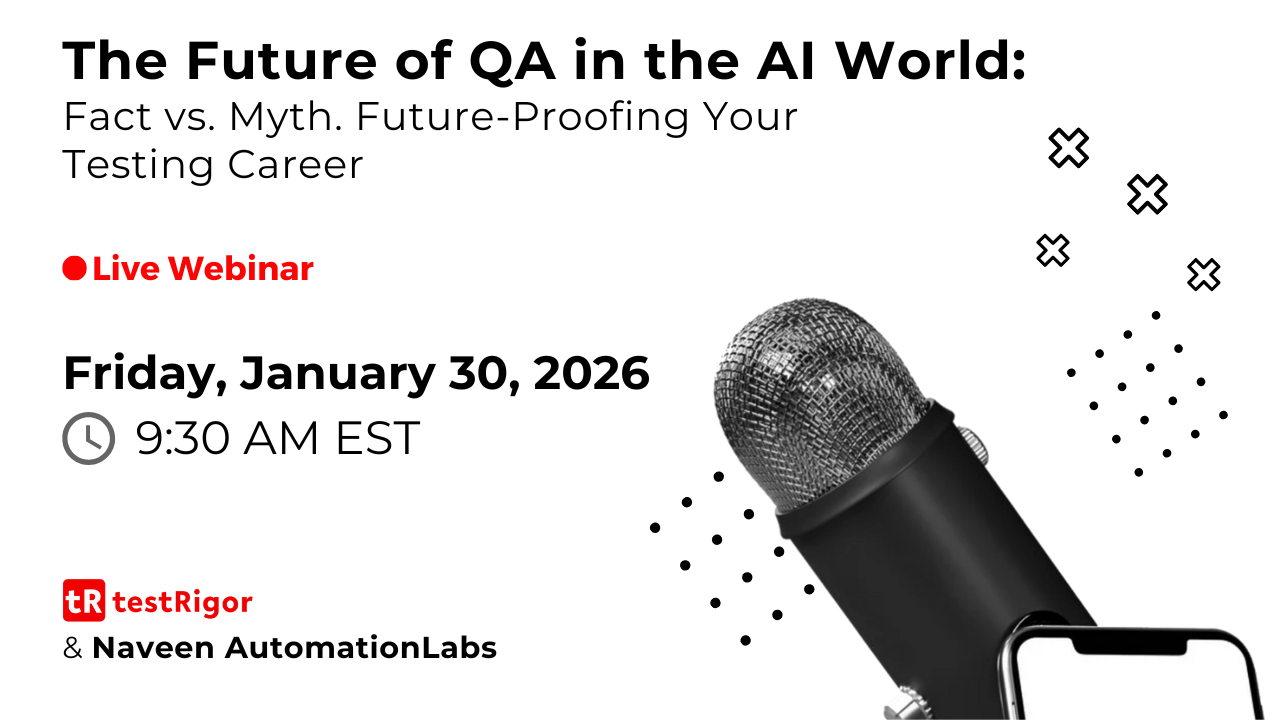 The Future of QA in the AI World:
Fact vs. Myth. Future-Proofing Your Testing Career

Live Webinar

Friday, January 30, 2026
9:30 AM EST

tR testRigor
& Naveen AutomationLabs